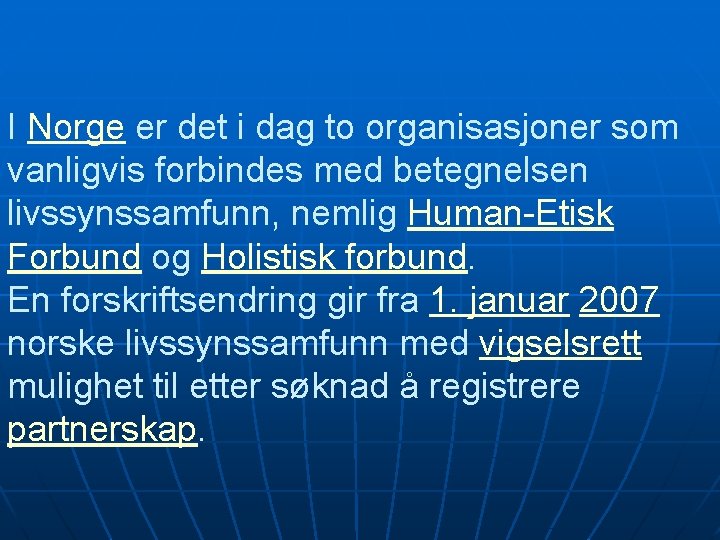 I Norge er det i dag to organisasjoner som vanligvis forbindes med betegnelsen livssynssamfunn, nemlig Human-Etisk Forbund og Holistisk forbund.
En forskriftsendring gir fra 1. januar 2007 norske livssynssamfunn med vigselsrett mulighet til etter søknad å registrere partnerskap.